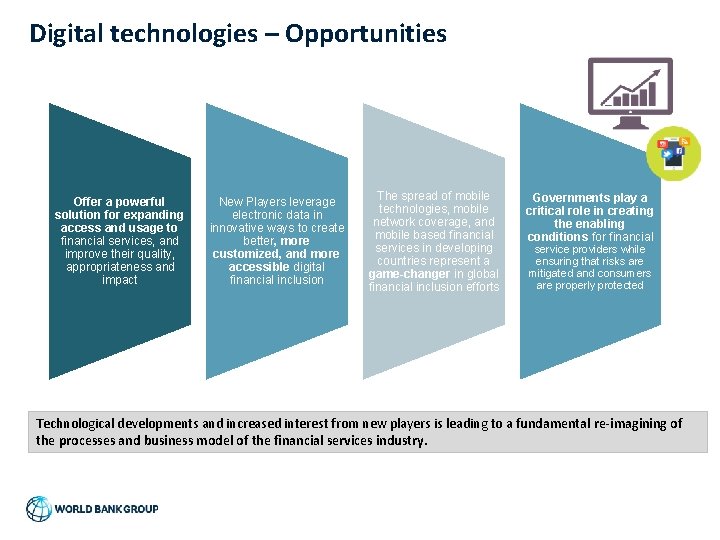 Digital technologies – Opportunities

Offer a powerful solution for expanding access and usage to financial services, and improve their quality, appropriateness and impact

New Players leverage electronic data in innovative ways to create better, more customized, and more accessible digital financial inclusion

The spread of mobile technologies, mobile network coverage, and mobile based financial services in developing countries represent a game-changer in global financial inclusion efforts

Governments play a critical role in creating the enabling conditions for financial service providers while ensuring that risks are mitigated and consumers are properly protected

Technological developments and increased interest from new players is leading to a fundamental re-imagining of the processes and business model of the financial services industry.

WORLD BANK GROUP